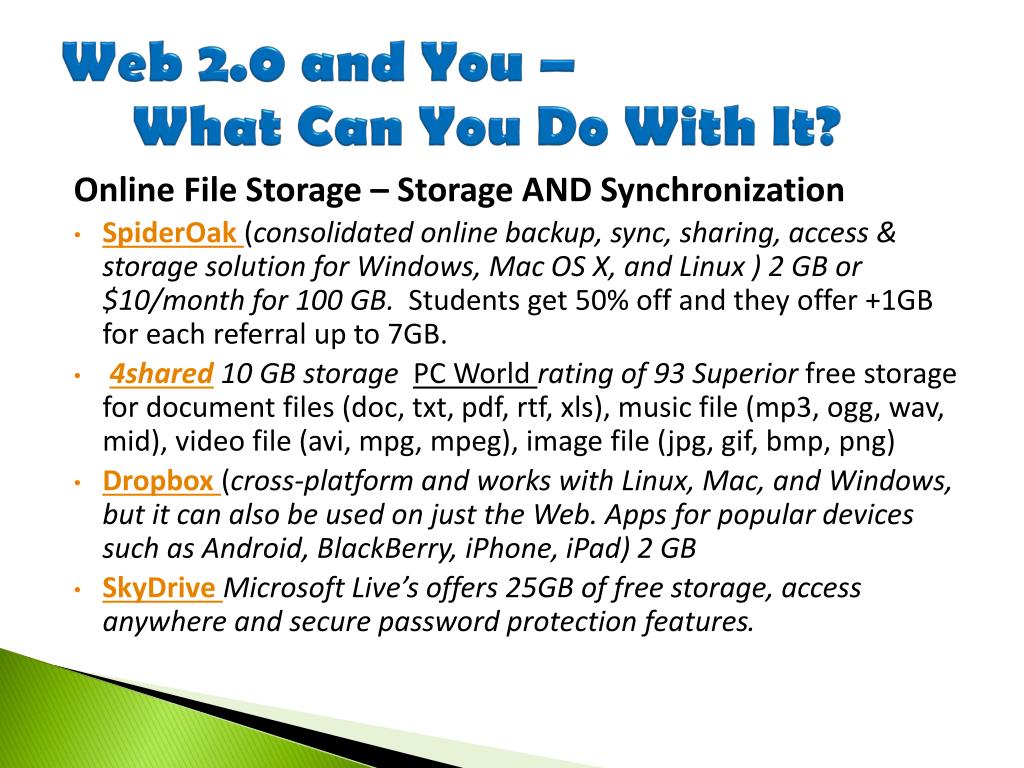 Web 2.0 and You –
What Can You Do With It?

Online File Storage – Storage AND Synchronization

• SpiderOak (consolidated online backup, sync, sharing, access & storage solution for Windows, Mac OS X, and Linux ) 2 GB or $10/month for 100 GB. Students get 50% off and they offer +1GB for each referral up to 7GB.

• 4shared 10 GB storage PC World rating of 93 Superior free storage for document files (doc, txt, pdf, rtf, xls), music file (mp3, ogg, wav, mid), video file (avi, mpg, mpeg), image file (jpg, gif, bmp, png)

• Dropbox (cross-platform and works with Linux, Mac, and Windows, but it can also be used on just the Web. Apps for popular devices such as Android, BlackBerry, iPhone, iPad) 2 GB

• SkyDrive Microsoft Live's offers 25GB of free storage, access anywhere and secure password protection features.